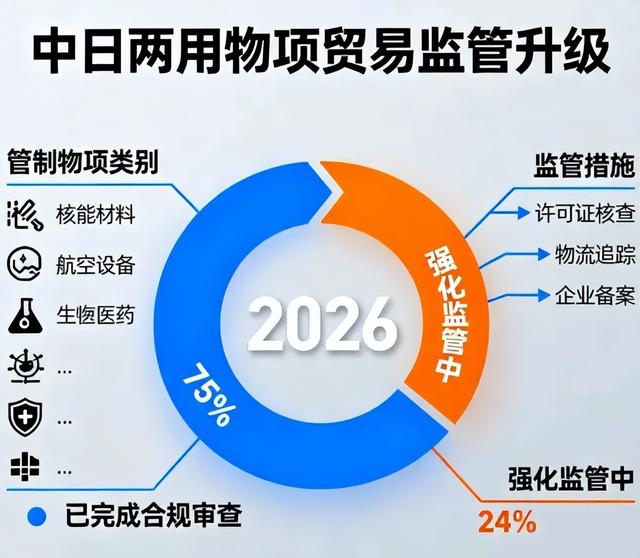 中日两用物项贸易监管升级

管制物项类别

核能材料

航空设备

生物医药

...

...

...

已完成合规审查

2026

75%

强化监管中

监管措施

许可证核查

物流追踪

企业备案

强化监管中

24%